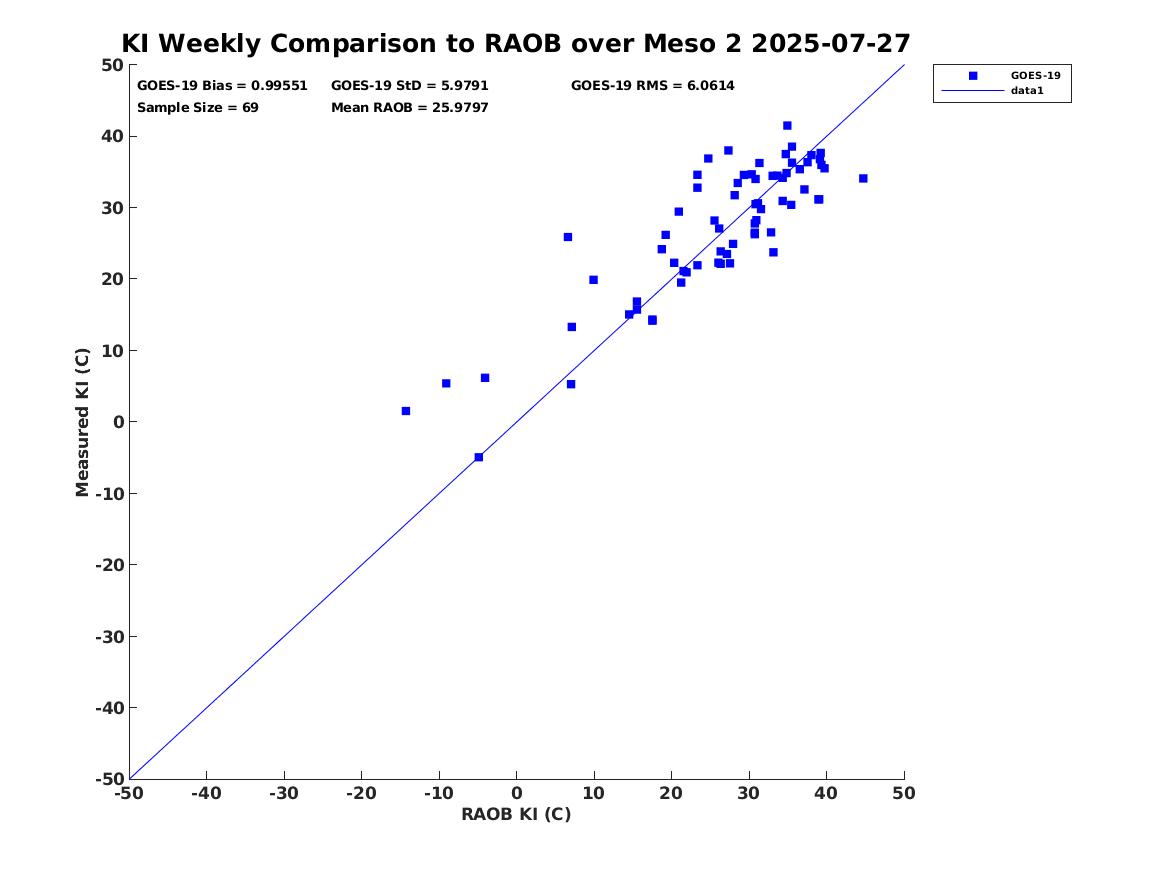 KI Weekly Comparison to RAOB over Meso 2 2025-07-27

GOES-19 Bias = 0.99551
GOES-19 StD = 5.9791
GOES-19 RMS = 6.0614
Sample Size = 69
Mean RAOB = 25.9797

GOES-19
data1

Measured KI (C)

50
40
30
20
10
0
-10
-20
-30
-40
-50

-50 -40 -30 -20 -10 0 10 20 30 40 50

RAOB KI (C)